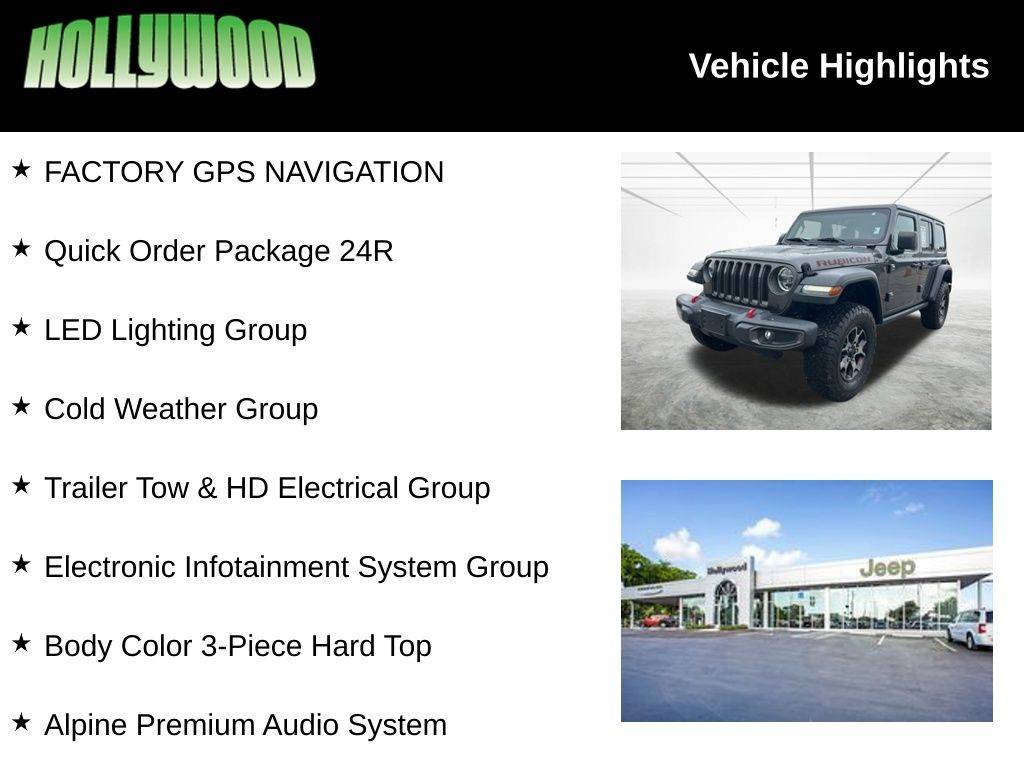 HOLLYWOOD

Vehicle Highlights

★ FACTORY GPS NAVIGATION

★ Quick Order Package 24R

★ LED Lighting Group

★ Cold Weather Group

★ Trailer Tow & HD Electrical Group

★ Electronic Infotainment System Group

★ Body Color 3-Piece Hard Top

★ Alpine Premium Audio System

RUBICON

Hollywood

Jeep